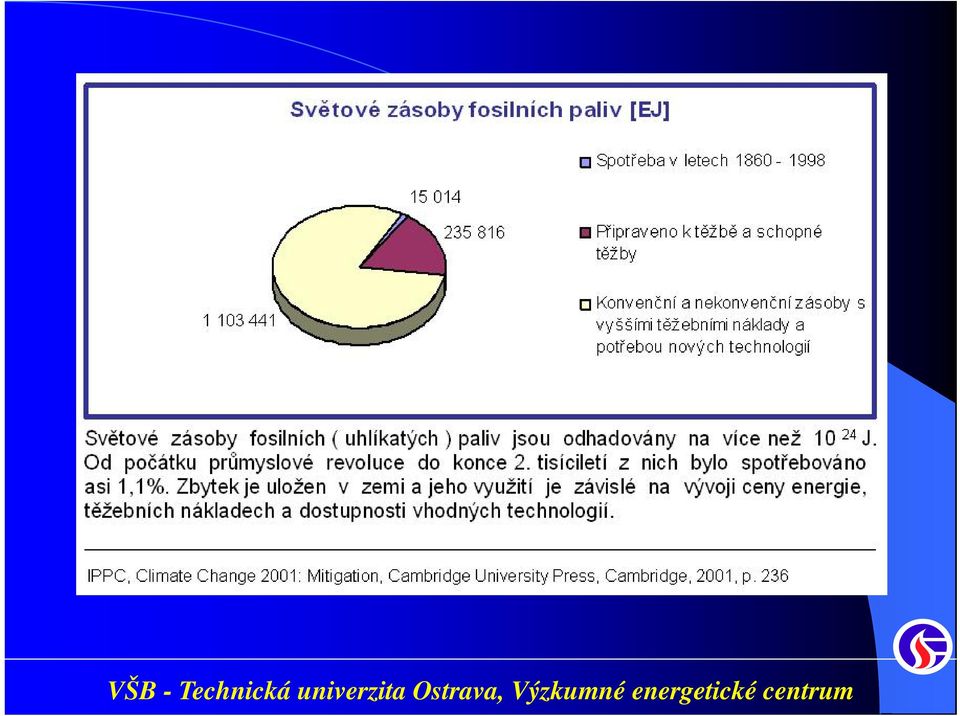 Světové zásoby fosilních paliv [EJ]

15 014

235 816

1 103 441

Spotřeba v letech 1860 - 1998

Připraveno k těžbě a schopné těžby

Konvenční a nekonvenční zásoby s vyššími těžebními náklady a potřebou nových technologií

Světové zásoby fosilních ( uhlíkatých ) paliv jsou odhadovány na více než $10^{24}$ J. Od počátku průmyslové revoluce do konce 2. tisíciletí z nich bylo spotřebováno asi 1,1%. Zbytek je uložen v zemi a jeho využití je závislé na vývoji ceny energie, těžebních nákladech a dostupnosti vhodných technologií.

IPPC, Climate Change 2001: Mitigation, Cambridge University Press, Cambridge, 2001, p. 236

VŠB - Technická univerzita Ostrava, Výzkumné energetické centrum